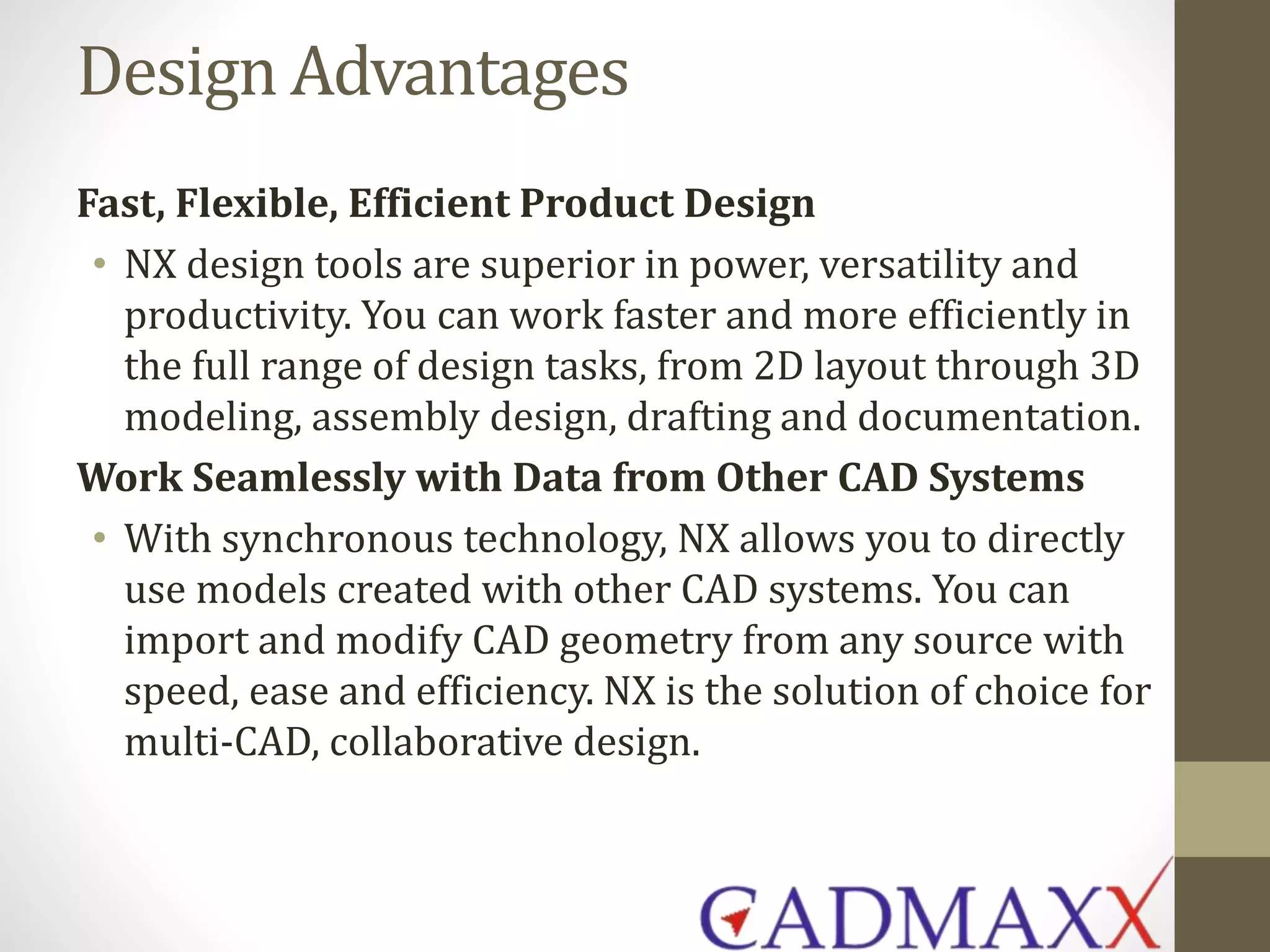 Design Advantages

Fast, Flexible, Efficient Product Design

• NX design tools are superior in power, versatility and productivity. You can work faster and more efficiently in the full range of design tasks, from 2D layout through 3D modeling, assembly design, drafting and documentation.

Work Seamlessly with Data from Other CAD Systems

• With synchronous technology, NX allows you to directly use models created with other CAD systems. You can import and modify CAD geometry from any source with speed, ease and efficiency. NX is the solution of choice for multi-CAD, collaborative design.

CADMAXX